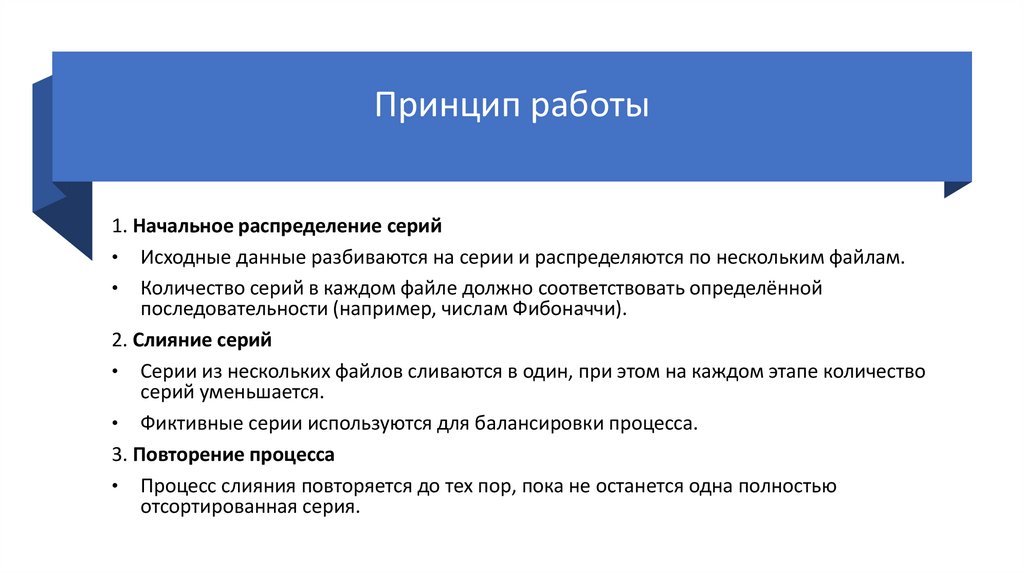 Принцип работы

1. Начальное распределение серий

• Исходные данные разбиваются на серии и распределяются по нескольким файлам.

• Количество серий в каждом файле должно соответствовать определённой последовательности (например, числам Фибоначчи).

2. Слияние серий

• Серии из нескольких файлов сливаются в один, при этом на каждом этапе количество серий уменьшается.

• Фиктивные серии используются для балансировки процесса.

3. Повторение процесса

• Процесс слияния повторяется до тех пор, пока не останется одна полностью отсортированная серия.